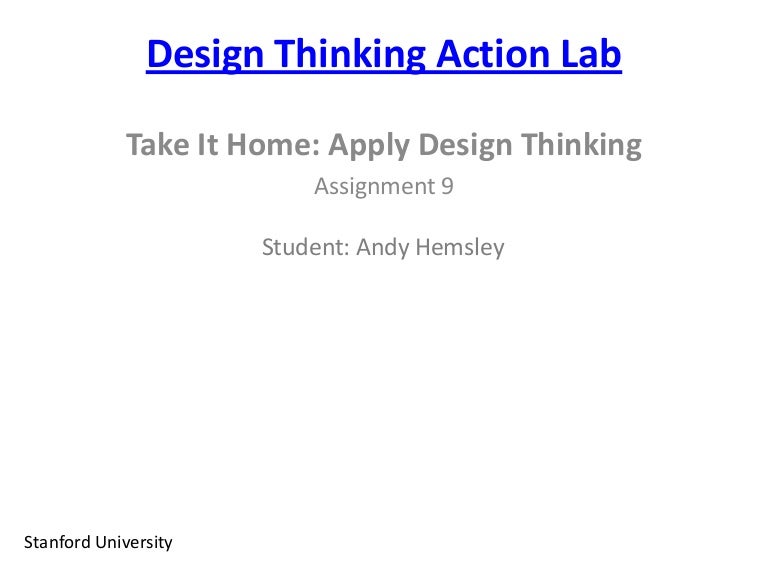 Design Thinking Action Lab

Take It Home: Apply Design Thinking

Assignment 9

Student: Andy Hemsley

Stanford University